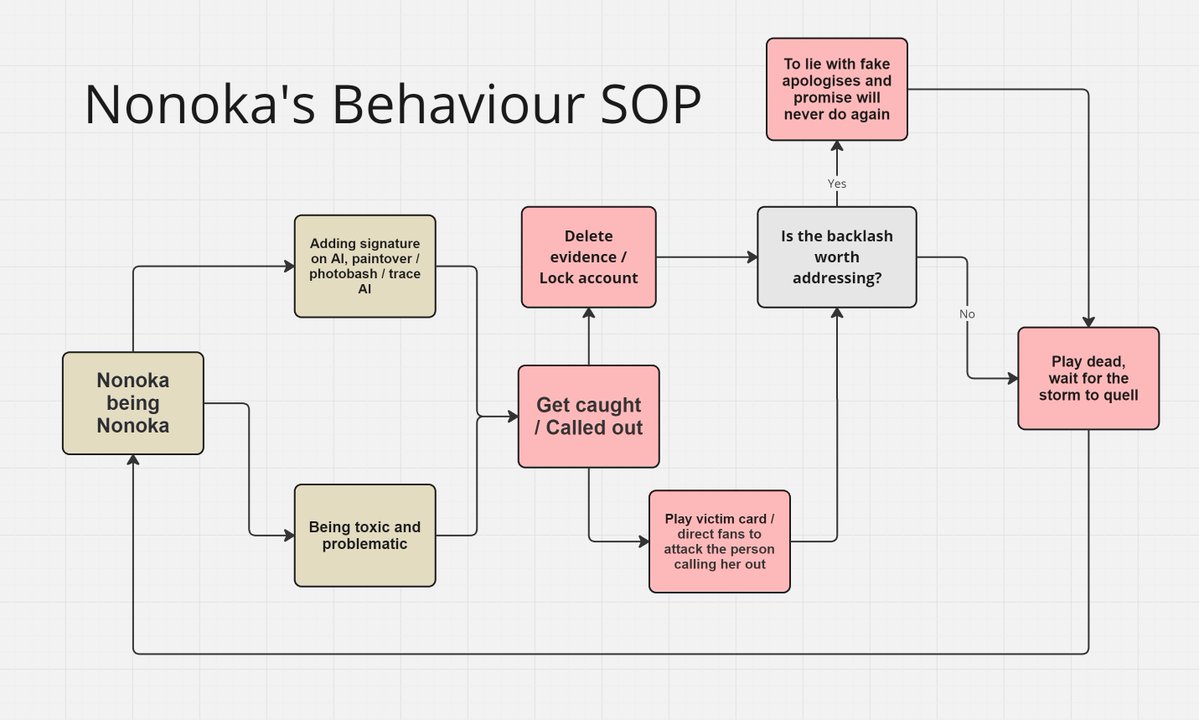 Nonoka's Behaviour SOP

Nonoka being Nonoka

Adding signature on AI, paintover / photobash / trace AI

Being toxic and problematic

Get caught / Called out

Delete evidence / Lock account

Play victim card / direct fans to attack the person calling her out

Is the backlash worth addressing?

Yes

To lie with fake apologises and promise will never do again

No

Play dead, wait for the storm to quell